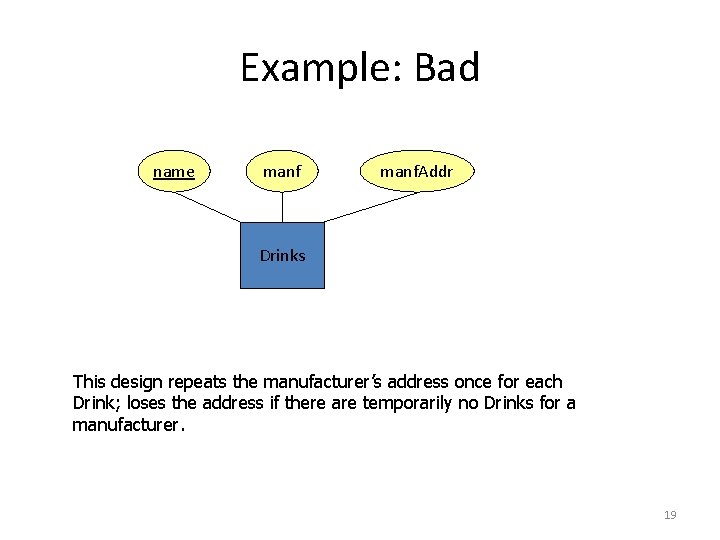 Example: Bad

name

manf

manfAddr

Drinks

This design repeats the manufacturer's address once for each Drink; loses the address if there are temporarily no Drinks for a manufacturer.

19